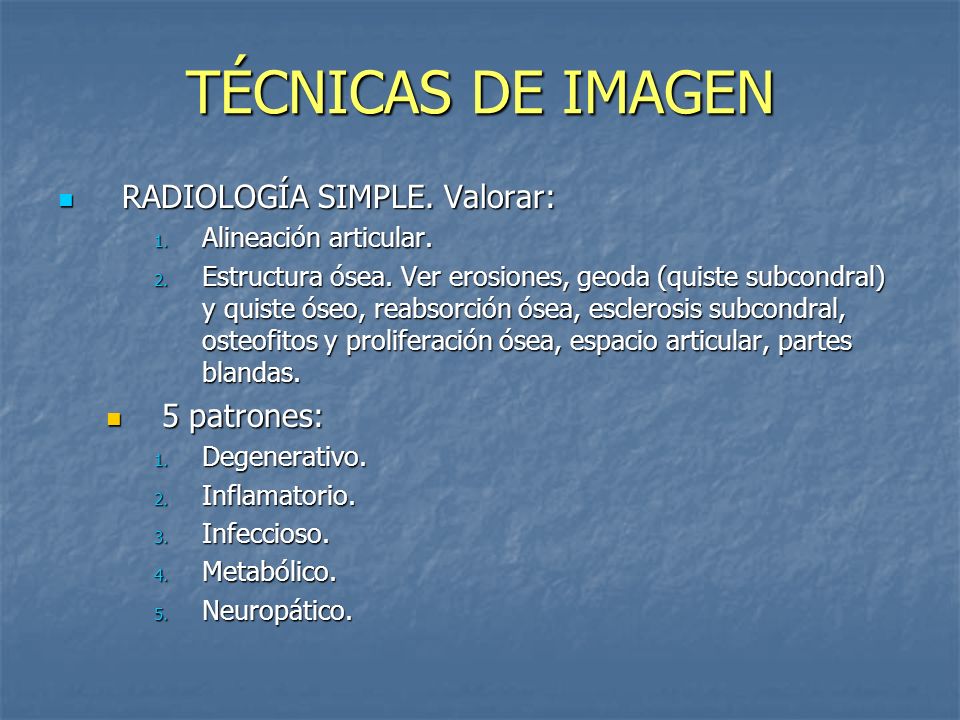 TÉCNICAS DE IMAGEN

RADIOLOGÍA SIMPLE. Valorar:

1. Alineación articular.
2. Estructura ósea. Ver erosiones, geoda (quiste subcondral) y quiste óseo, reabsorción ósea, esclerosis subcondral, osteofitos y proliferación ósea, espacio articular, partes blandas.

5 patrones:

1. Degenerativo.
2. Inflamatorio.
3. Infeccioso.
4. Metabólico.
5. Neuropático.